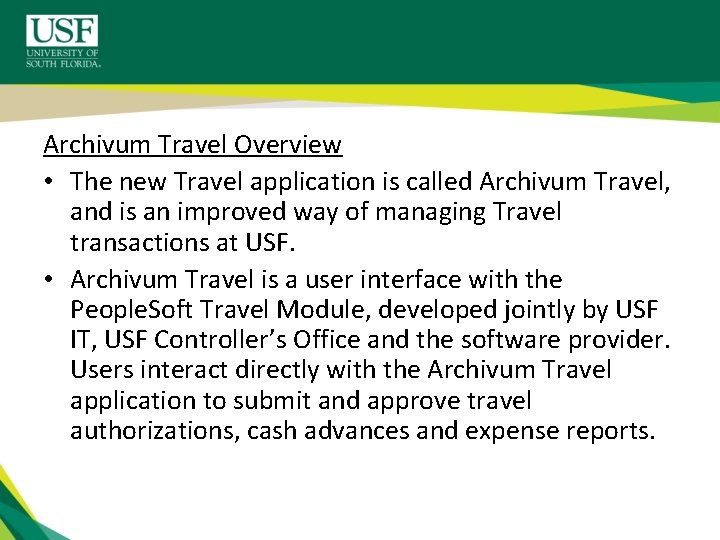 USF
UNIVERSITY OF SOUTH FLORIDA.

Archivum Travel Overview

• The new Travel application is called Archivum Travel, and is an improved way of managing Travel transactions at USF.

• Archivum Travel is a user interface with the PeopleSoft Travel Module, developed jointly by USF IT, USF Controller's Office and the software provider. Users interact directly with the Archivum Travel application to submit and approve travel authorizations, cash advances and expense reports.